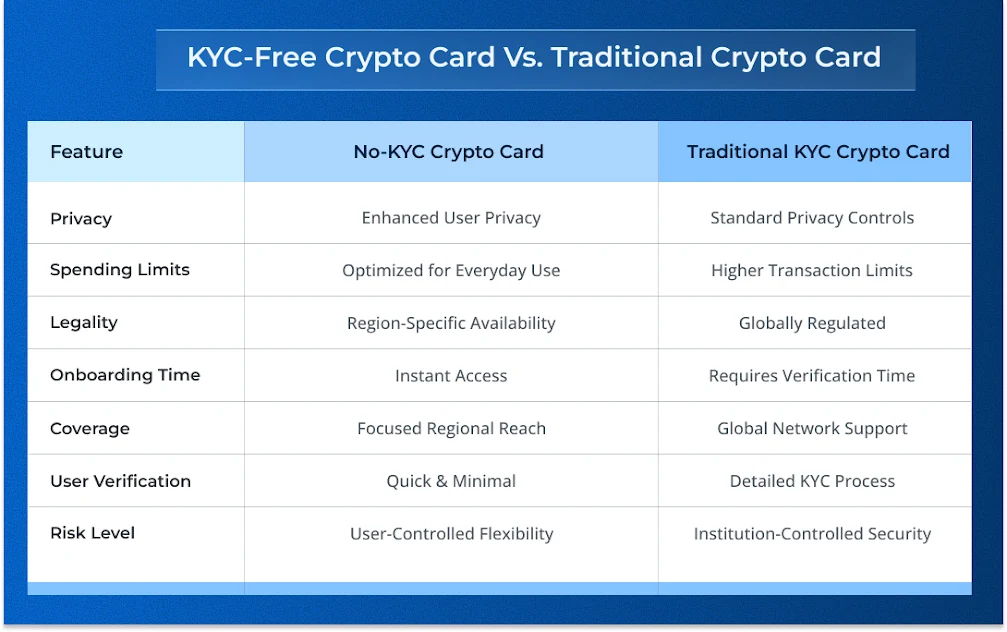 KYC-Free Crypto Card Vs. Traditional Crypto Card

| Feature | No-KYC Crypto Card | Traditional KYC Crypto Card |
|---|---|---|
| Privacy | Enhanced User Privacy | Standard Privacy Controls |
| Spending Limits | Optimized for Everyday Use | Higher Transaction Limits |
| Legality | Region-Specific Availability | Globally Regulated |
| Onboarding Time | Instant Access | Requires Verification Time |
| Coverage | Focused Regional Reach | Global Network Support |
| User Verification | Quick & Minimal | Detailed KYC Process |
| Risk Level | User-Controlled Flexibility | Institution-Controlled Security |